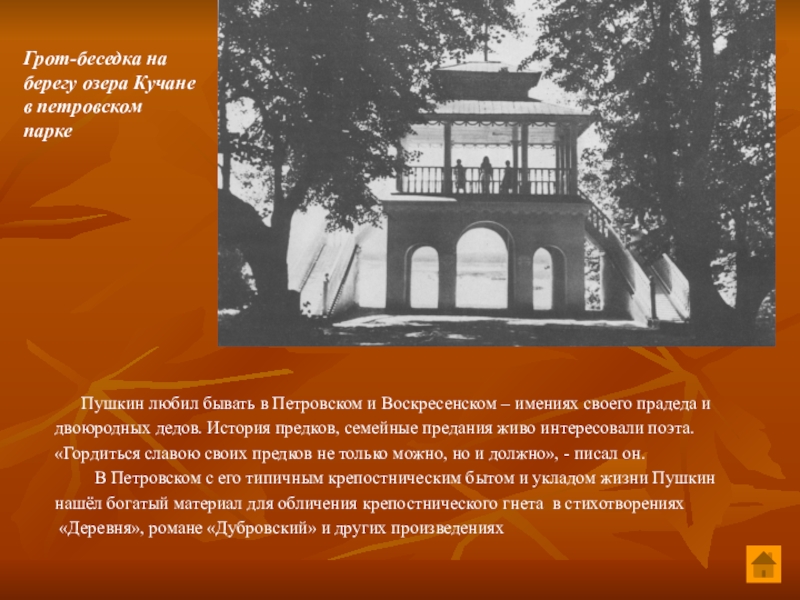 Грот-беседка на берегу озера Кучане в петровском парке

Пушкин любил бывать в Петровском и Воскресенском – имениях своего прадеда и двоюродных дедов. История предков, семейные предания живо интересовали поэта. «Гордиться славою своих предков не только можно, но и должно», - писал он.

В Петровском с его типичным крепостническим бытом и укладом жизни Пушкин нашёл богатый материал для обличения крепостнического гнета в стихотворениях «Деревня», романе «Дубровский» и других произведениях